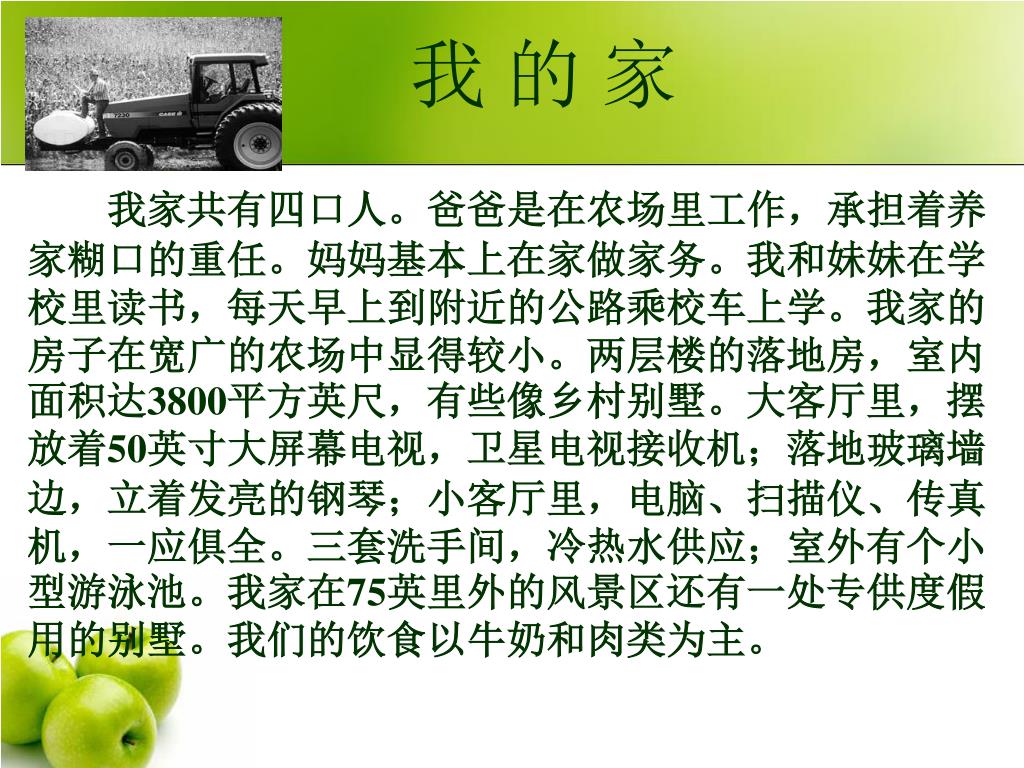 我 的 家

我家共有四口人。爸爸是在农场里工作，承担着养家糊口的重任。妈妈基本上在家做家务。我和妹妹在学校里读书，每天早上到附近的公路乘校车上学。我家的房子在宽广的农场中显得较小。两层楼的落地房，室内面积达3800平方英尺，有些像乡村别墅。大客厅里，摆放着50英寸大屏幕电视，卫星电视接收机；落地玻璃墙边，立着发亮的钢琴；小客厅里，电脑、扫描仪、传真机，一应俱全。三套洗手间，冷热水供应；室外有个小型游泳池。我家在75英里外的风景区还有一处专供度假用的别墅。我们的饮食以牛奶和肉类为主。